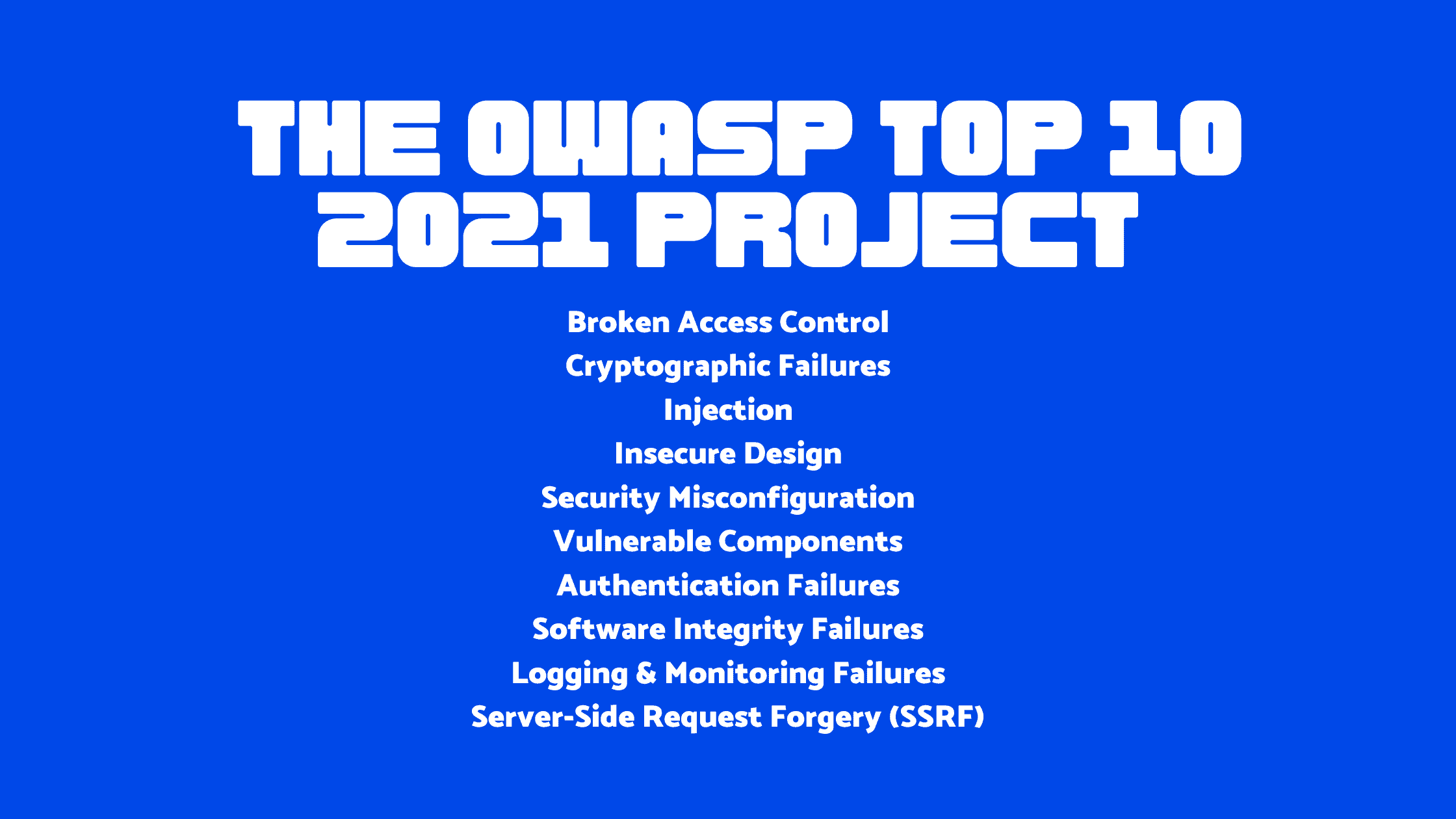 THE OWASP TOP 10 2021 PROJECT

Broken Access Control
Cryptographic Failures
Injection
Insecure Design
Security Misconfiguration
Vulnerable Components
Authentication Failures
Software Integrity Failures
Logging & Monitoring Failures
Server-Side Request Forgery (SSRF)